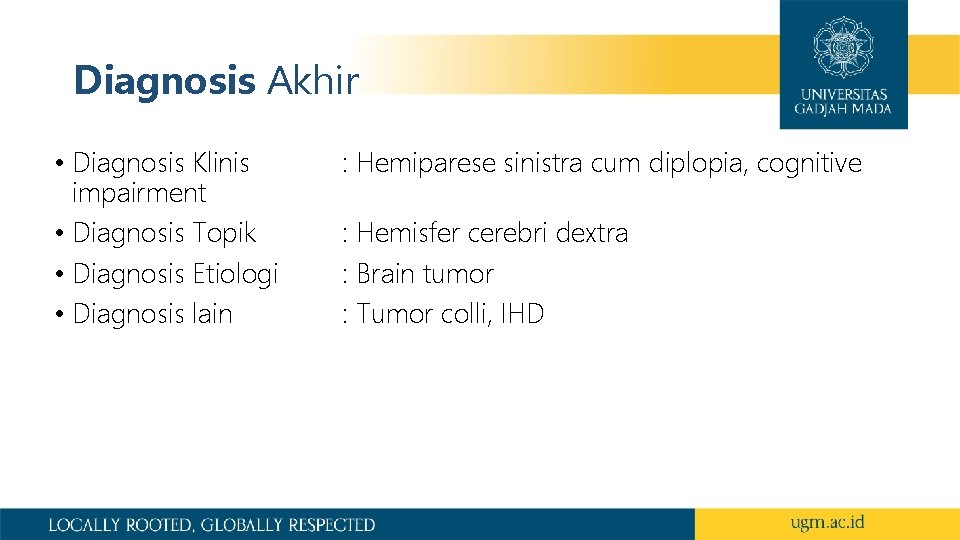 Diagnosis Akhir

UNIVERSITAS GADJAH MADA

• Diagnosis Klinis : Hemiparese sinistra cum diplopia, cognitive impairment
• Diagnosis Topik : Hemisfer cerebri dextra
• Diagnosis Etiologi : Brain tumor
• Diagnosis lain : Tumor colli, IHD

LOCALLY ROOTED, GLOBALLY RESPECTED

ugm.ac.id